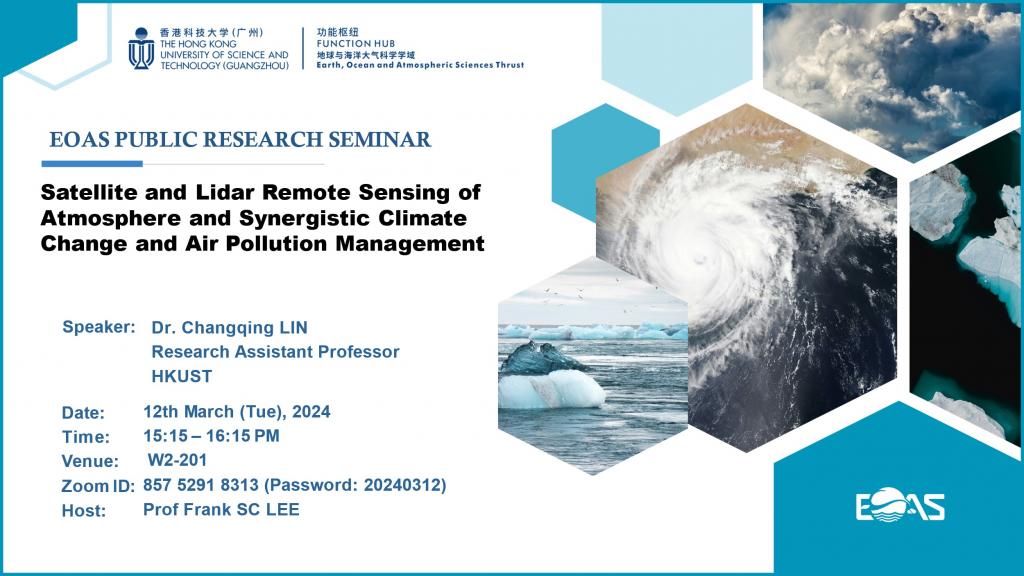 香港科技大学(广州)
THE HONG KONG UNIVERSITY OF SCIENCE AND TECHNOLOGY (GUANGZHOU)

功能枢纽
FUNCTION HUB
地球与海洋大气科学学域
Earth, Ocean and Atmospheric Sciences Thrust

EOAS PUBLIC RESEARCH SEMINAR

Satellite and Lidar Remote Sensing of Atmosphere and Synergistic Climate Change and Air Pollution Management

Speaker: Dr. Changqing LIN
Research Assistant Professor
HKUST

Date: 12th March (Tue), 2024
Time: 15:15 – 16:15 PM
Venue: W2-201
Zoom ID: 857 5291 8313 (Password: 20240312)
Host: Prof Frank SC LEE

EOAS